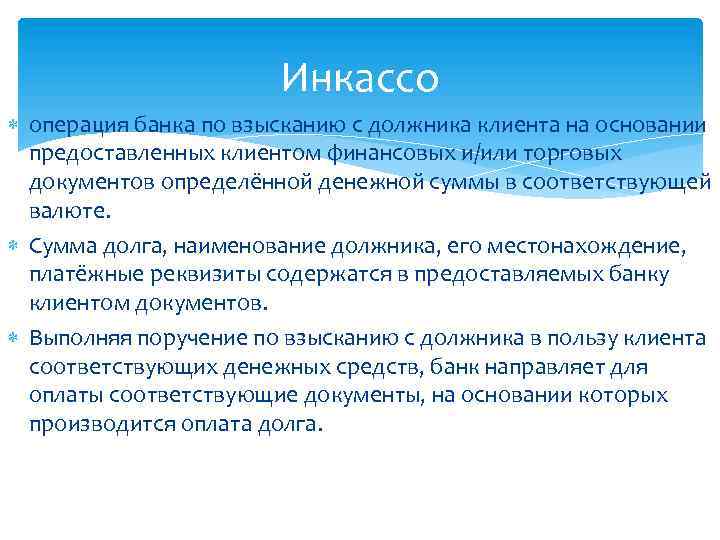 Инкассо

операция банка по взысканию с должника клиента на основании предоставленных клиентом финансовых и/или торговых документов определённой денежной суммы в соответствующей валюте.

Сумма долга, наименование должника, его местонахождение, платёжные реквизиты содержатся в предоставляемых банку клиентом документов.

Выполняя поручение по взысканию с должника в пользу клиента соответствующих денежных средств, банк направляет для оплаты соответствующие документы, на основании которых производится оплата долга.